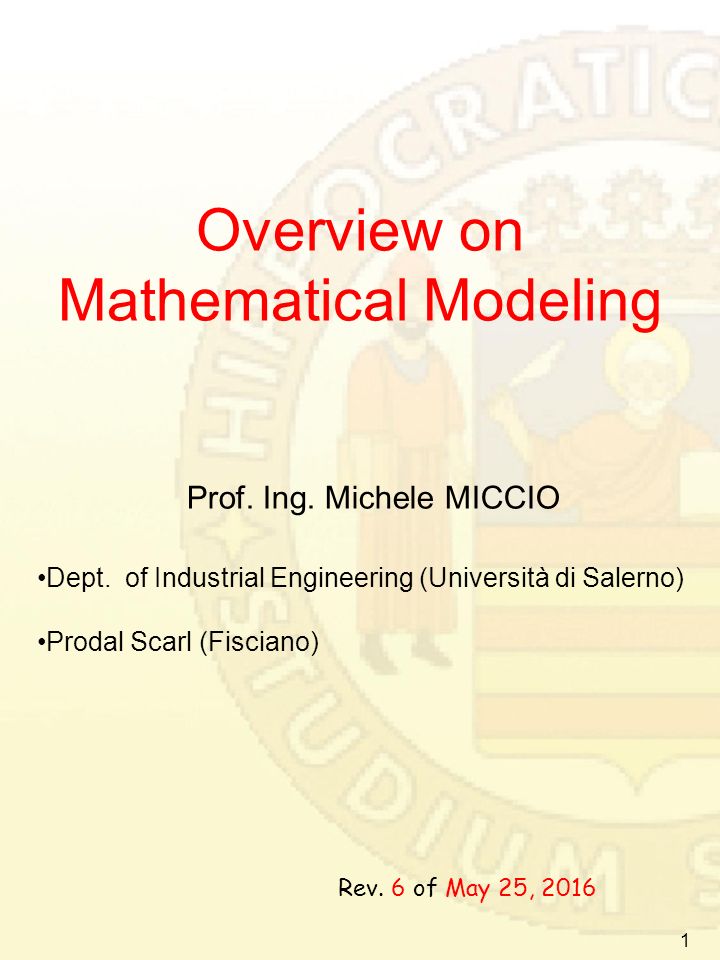 Overview on
Mathematical Modeling

Prof. Ing. Michele MICCIO

•Dept. of Industrial Engineering (Università di Salerno)

•Prodal Scarl (Fisciano)

Rev. 6 of May 25, 2016

1